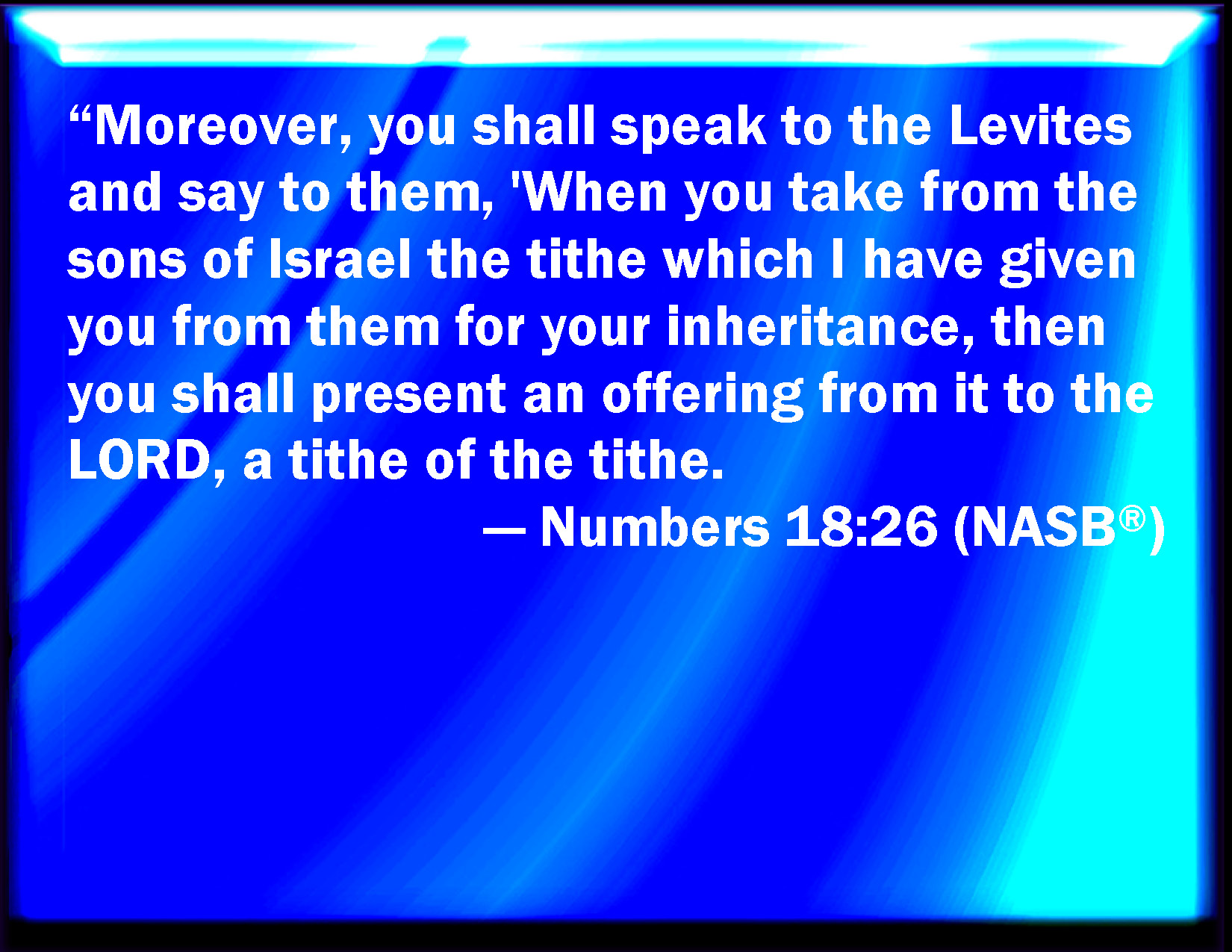 “Moreover, you shall speak to the Levites and say to them, 'When you take from the sons of Israel the tithe which I have given you from them for your inheritance, then you shall present an offering from it to the LORD, a tithe of the tithe.

— Numbers 18:26 (NASB®)